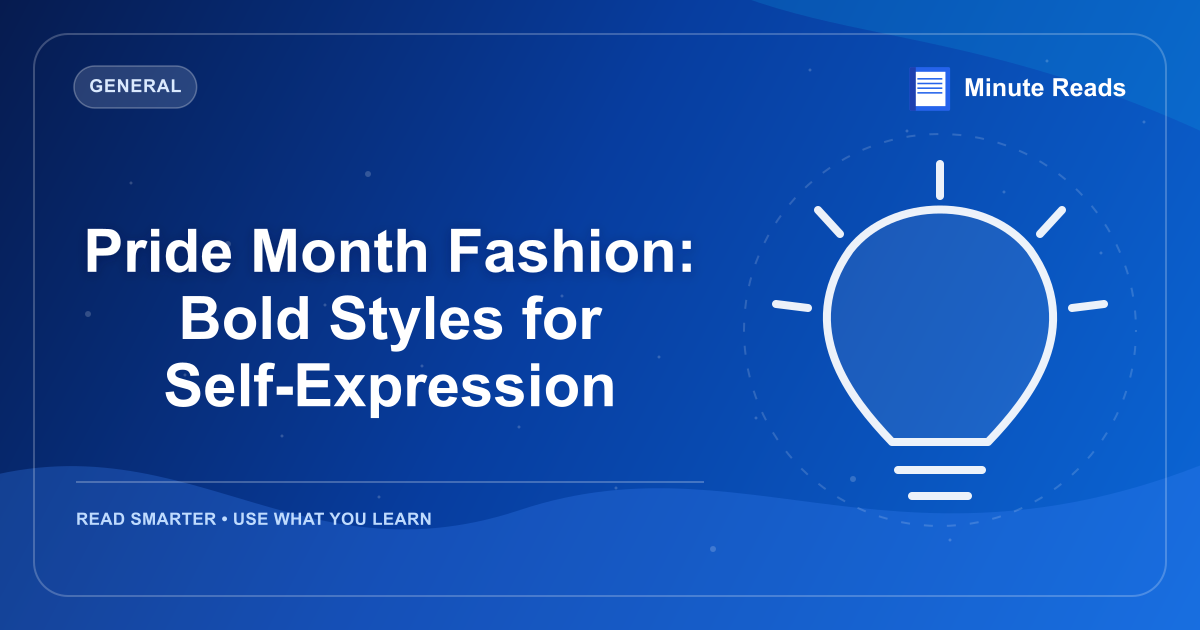 GENERAL

Minute Reads

Pride Month Fashion: Bold Styles for Self-Expression

READ SMARTER • USE WHAT YOU LEARN